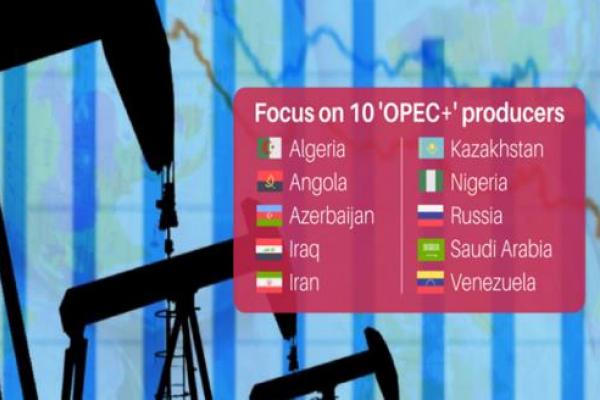 Focus on 10 'OPEC+' producers

Algeria
Angola
Azerbaijan
Iraq
Iran

Kazakhstan
Nigeria
Russia
Saudi Arabia
Venezuela